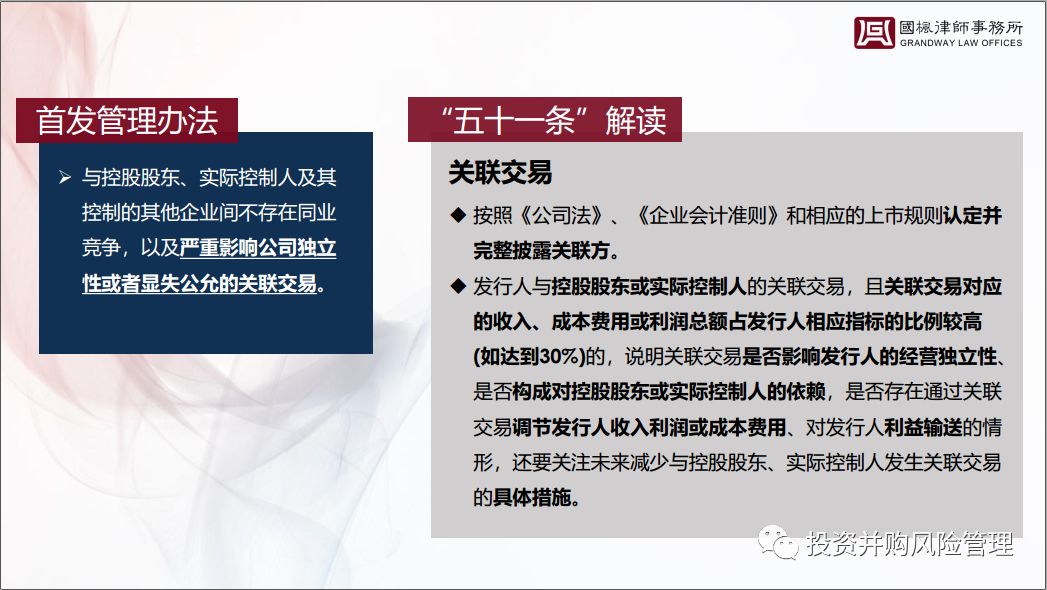 國楓律師事務所
GRANDWAY LAW OFFICES

首发管理办法

➢ 与控股股东、实际控制人及其控制的其他企业间不存在同业竞争，以及严重影响公司独立性或者显失公允的关联交易。

“五十一条”解读

关联交易

◆ 按照《公司法》、《企业会计准则》和相应的上市规则认定并完整披露关联方。

◆ 发行人与控股股东或实际控制人的关联交易，且关联交易对应的收入、成本费用或利润总额占发行人相应指标的比例较高(如达到30%)的，说明关联交易是否影响发行人的经营独立性、是否构成对控股股东或实际控制人的依赖，是否存在通过关联交易调节发行人收入利润或成本费用、对发行人利益输送的情形，还要关注未来减少与控股股东、实际控制人发生关联交易的具体措施。

投资并购风险管理